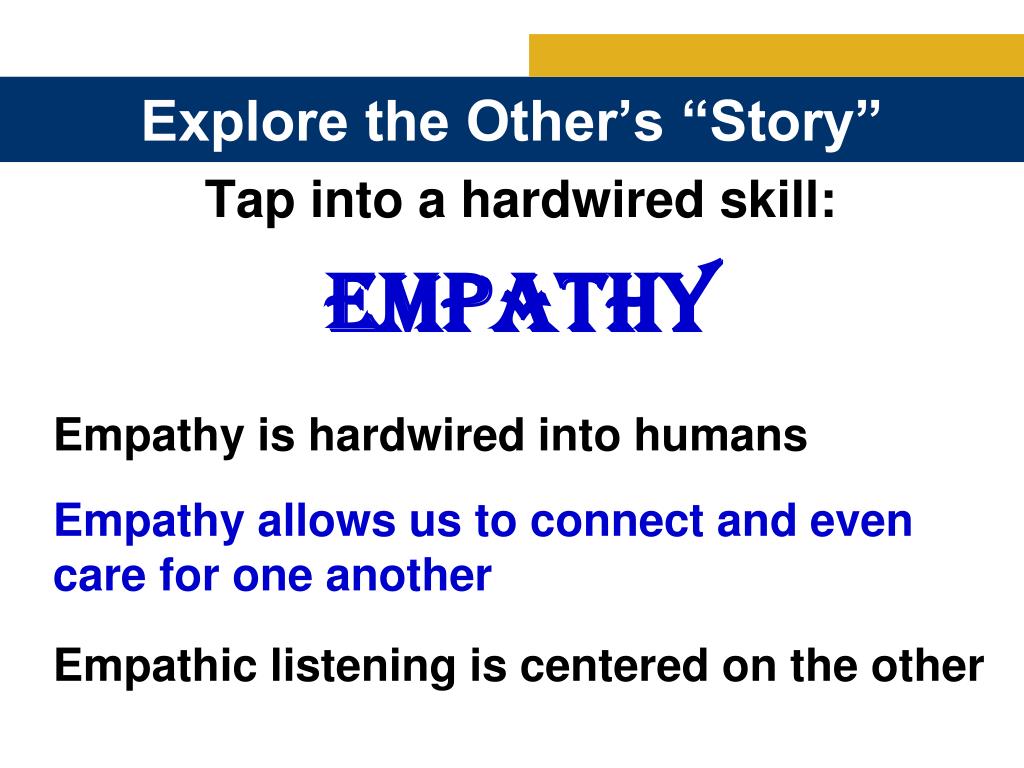 Explore the Other’s “Story”

Tap into a hardwired skill:

EMPATHY

Empathy is hardwired into humans

Empathy allows us to connect and even care for one another

Empathic listening is centered on the other